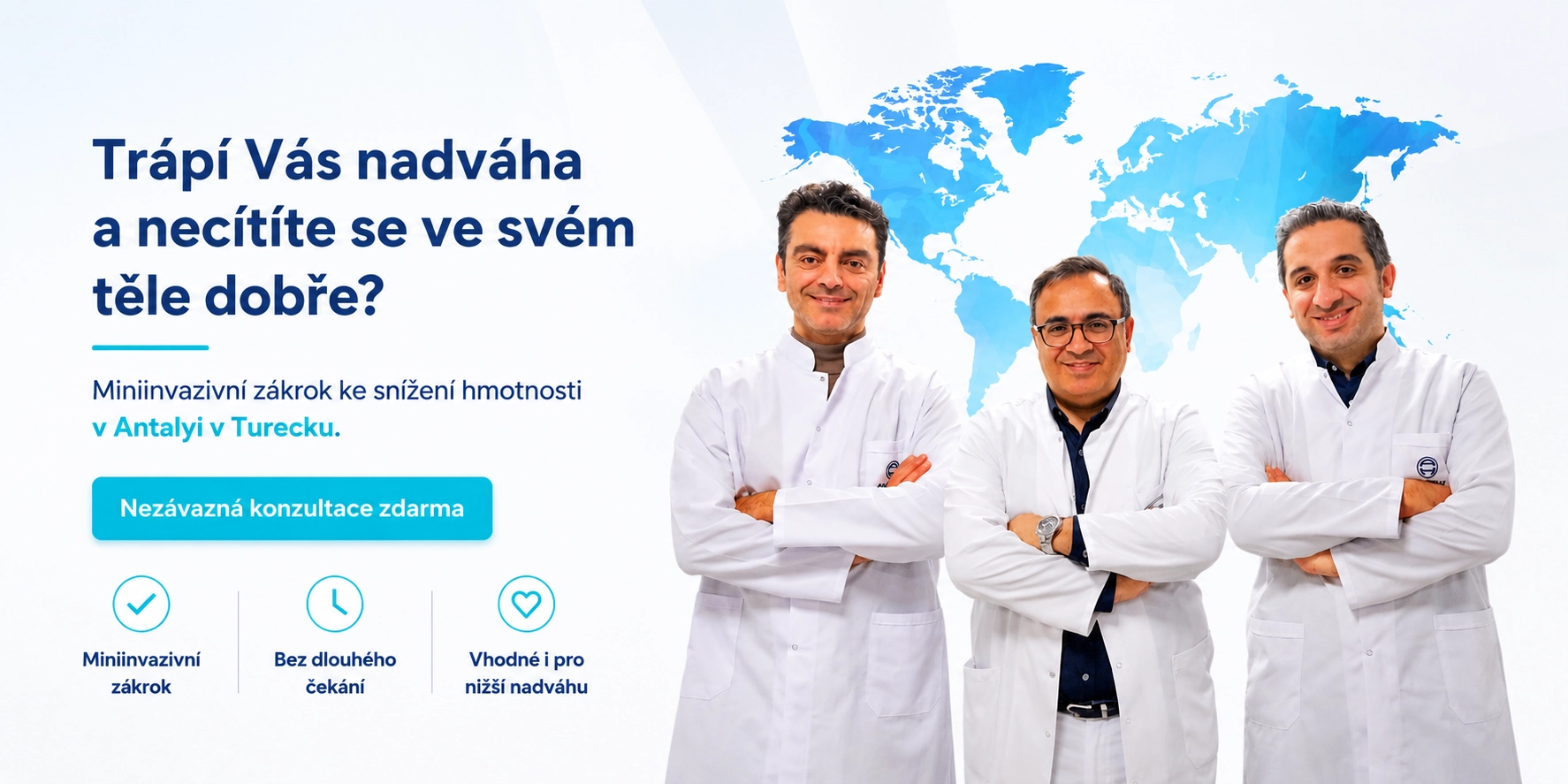 Trápí Vás nadváha a necítíte se ve svém těle dobře?

Miniinvazivní zákrok ke snížení hmotnosti v Antalyi v Turecku.

Nezávazná konzultace zdarma

Miniinvazivní zákrok

Bez dlouhého čekání

Vhodné i pro nižší nadváhu